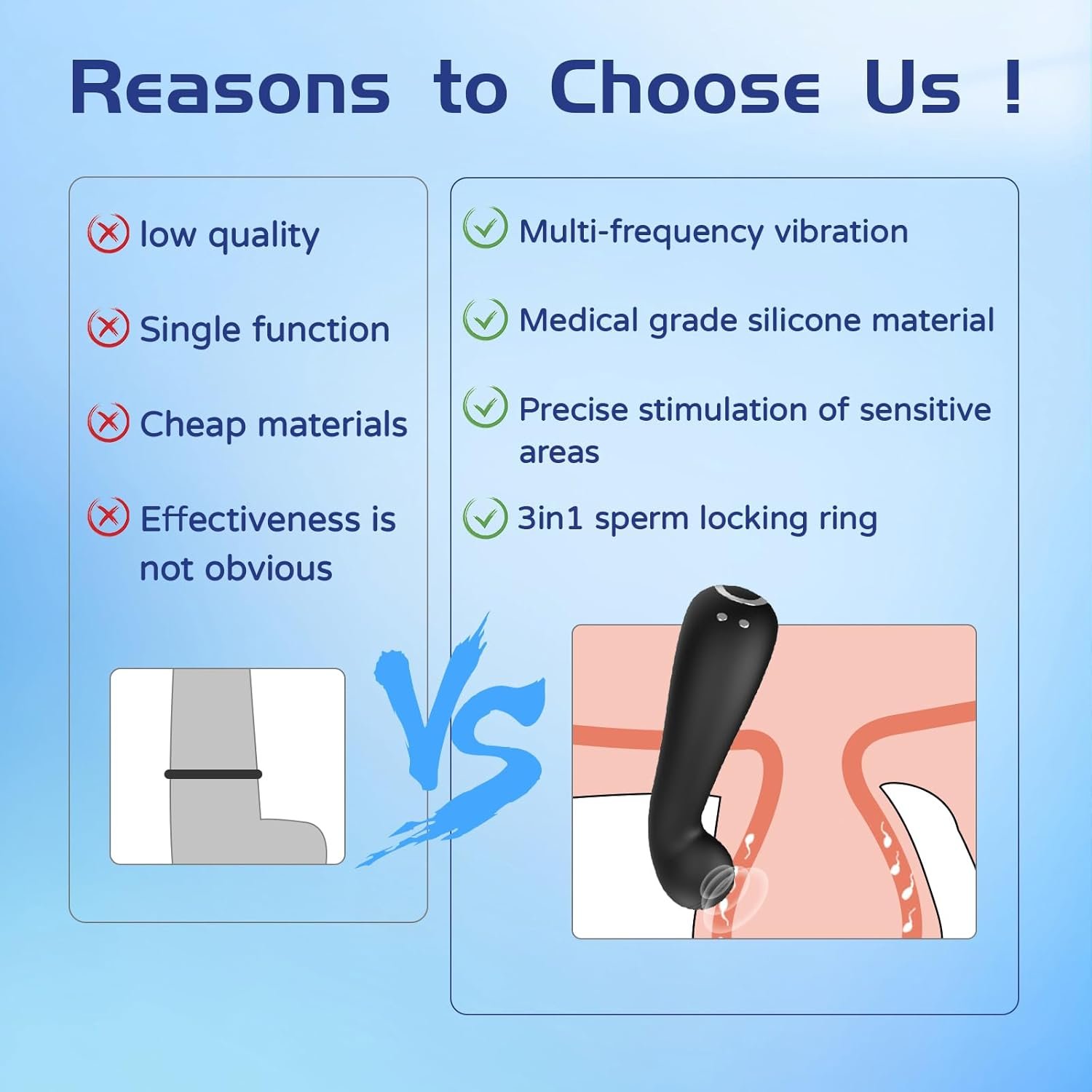 Reasons to Choose Us !

low quality

Single function

Cheap materials

Effectiveness is not obvious

Multi-frequency vibration

Medical grade silicone material

Precise stimulation of sensitive areas

3in1 sperm locking ring

VS